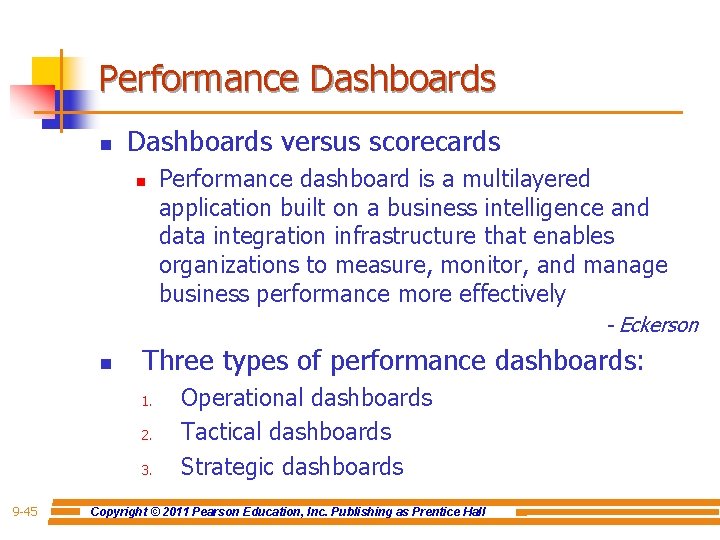 Performance Dashboards

- Dashboards versus scorecards
  - Performance dashboard is a multilayered application built on a business intelligence and data integration infrastructure that enables organizations to measure, monitor, and manage business performance more effectively

- Eckerson

- Three types of performance dashboards:
  1. Operational dashboards
  2. Tactical dashboards
  3. Strategic dashboards

9-45 Copyright © 2011 Pearson Education, Inc. Publishing as Prentice Hall